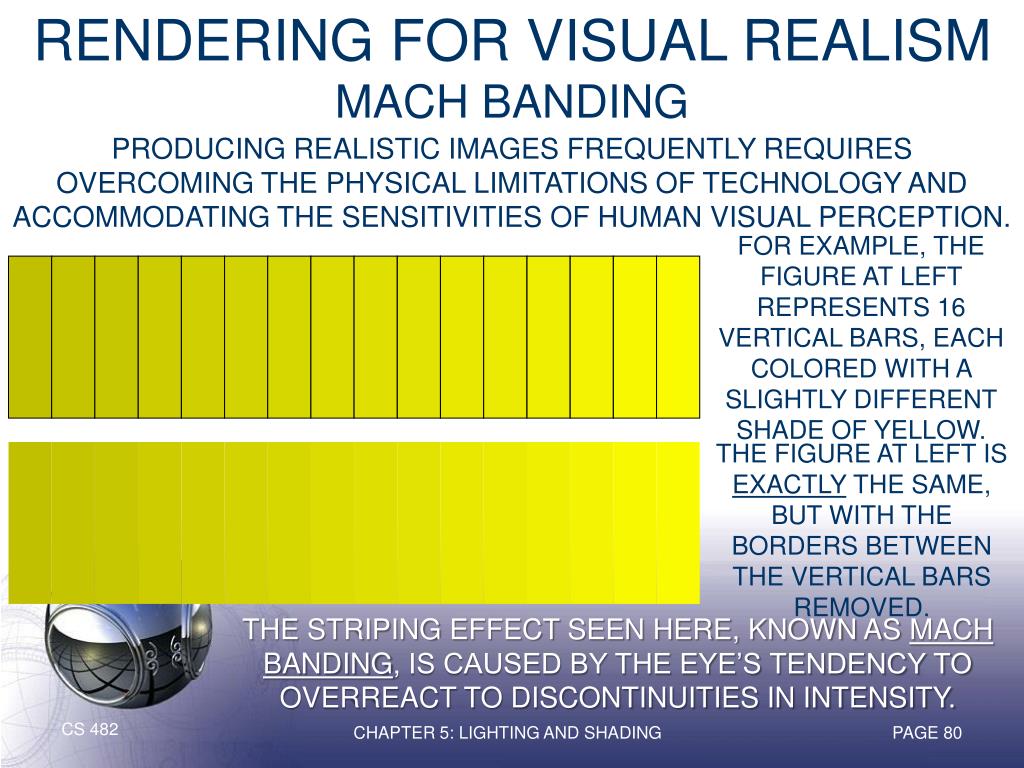 RENDERING FOR VISUAL REALISM
MACH BANDING

PRODUCING REALISTIC IMAGES FREQUENTLY REQUIRES OVERCOMING THE PHYSICAL LIMITATIONS OF TECHNOLOGY AND ACCOMMODATING THE SENSITIVITIES OF HUMAN VISUAL PERCEPTION.

FOR EXAMPLE, THE FIGURE AT LEFT REPRESENTS 16 VERTICAL BARS, EACH COLORED WITH A SLIGHTLY DIFFERENT SHADE OF YELLOW.

THE FIGURE AT LEFT IS EXACTLY THE SAME, BUT WITH THE BORDERS BETWEEN THE VERTICAL BARS REMOVED.

THE STRIPING EFFECT SEEN HERE, KNOWN AS MACH BANDING, IS CAUSED BY THE EYE'S TENDENCY TO OVERREACT TO DISCONTINUITIES IN INTENSITY.

CS 482

CHAPTER 5: LIGHTING AND SHADING

PAGE 80